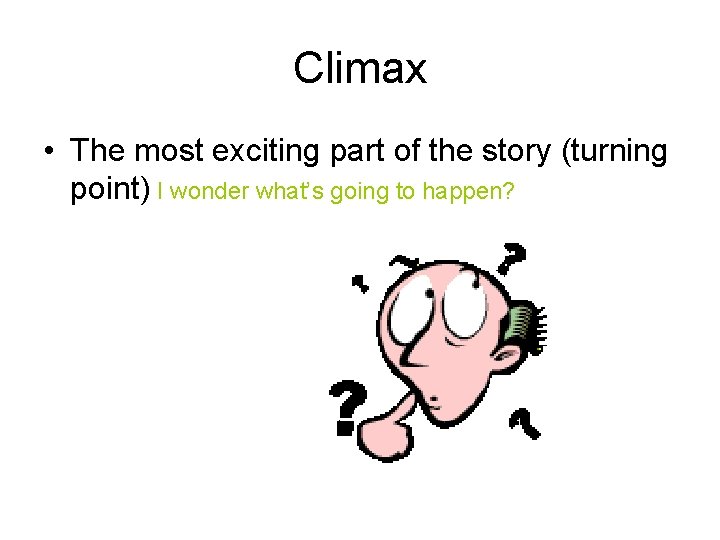 Climax

• The most exciting part of the story (turning point) I wonder what's going to happen?